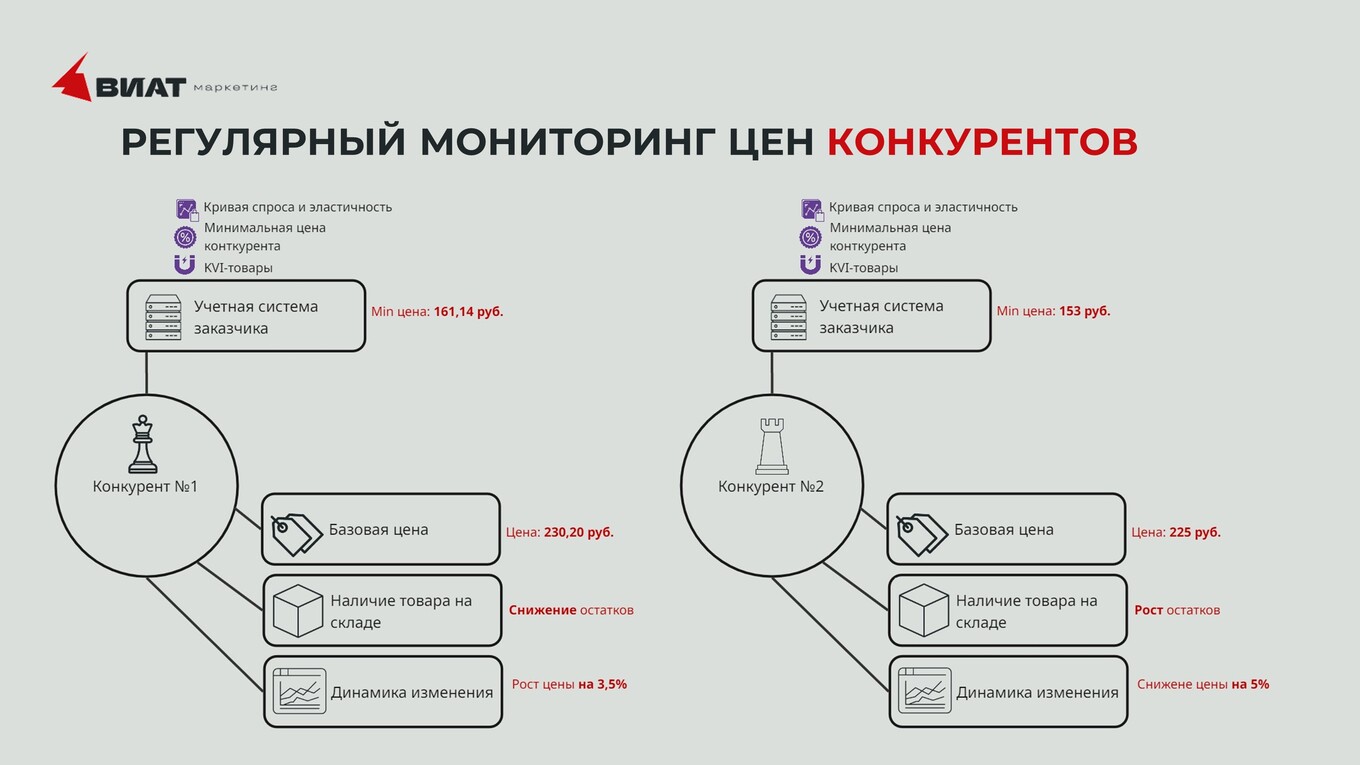 ВИАТ маркетинг

РЕГУЛЯРНЫЙ МОНИТОРИНГ ЦЕН КОНКУРЕНТОВ

Кривая спроса и эластичность
Минимальная цена конткурента
KVI-товары

Учетная система заказчика
Min цена: 161,14 руб.

Конкурент №1

Базовая цена
Цена: 230,20 руб.

Наличие товара на складе
Снижение остатков

Динамика изменения
Рост цены на 3,5%

Кривая спроса и эластичность
Минимальная цена конткурента
KVI-товары

Учетная система заказчика
Min цена: 153 руб.

Конкурент №2

Базовая цена
Цена: 225 руб.

Наличие товара на складе
Рост остатков

Динамика изменения
Снижене цены на 5%